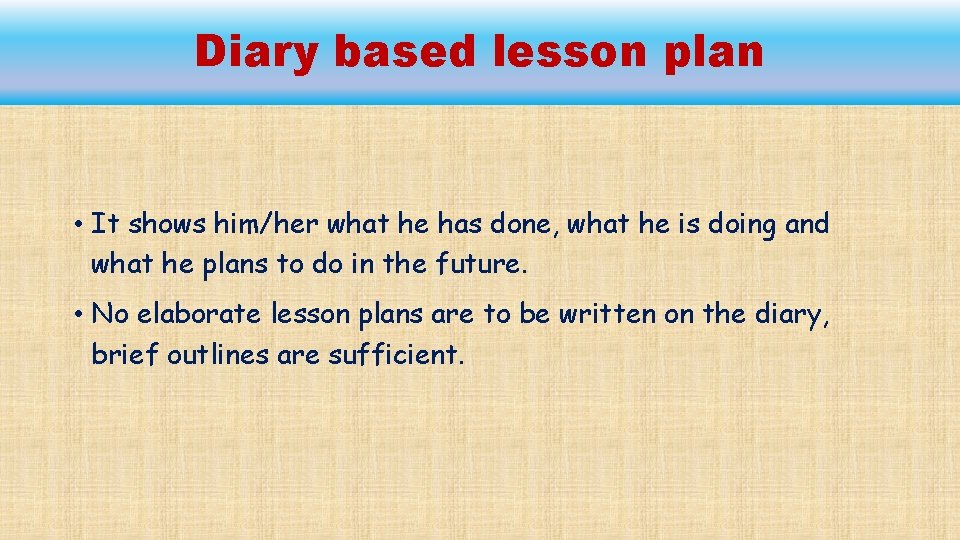 Diary based lesson plan

• It shows him/her what he has done, what he is doing and what he plans to do in the future.

• No elaborate lesson plans are to be written on the diary, brief outlines are sufficient.